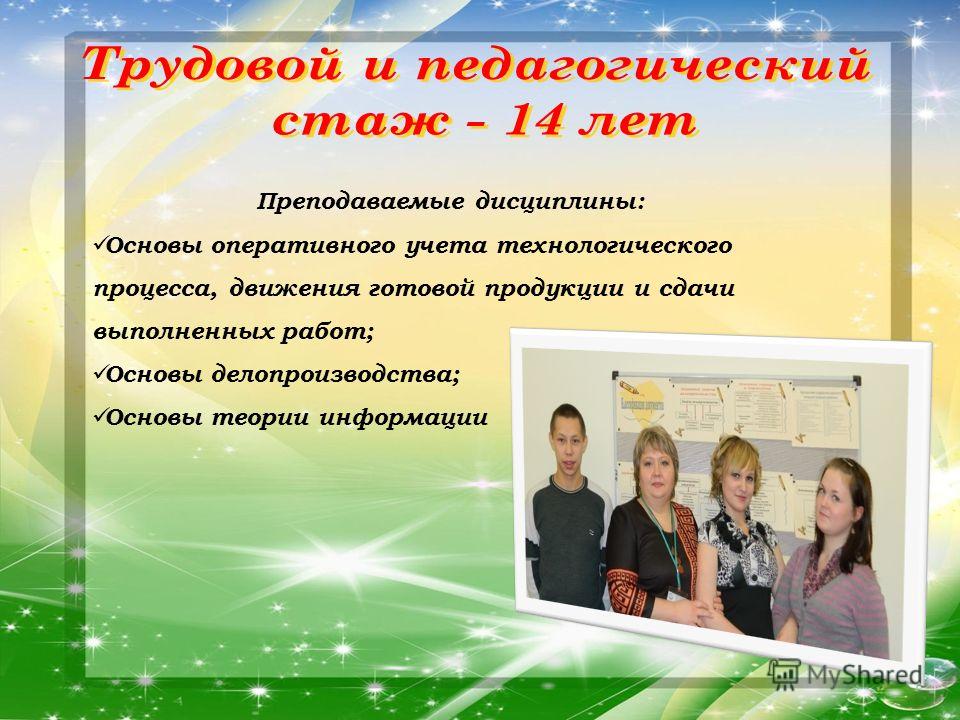 Трудовой и педагогический стаж – 14 лет

Преподаваемые дисциплины:

✓Основы оперативного учета технологического процесса, движения готовой продукции и сдачи выполненных работ;

✓Основы делопроизводства;

✓Основы теории информации

MyShared